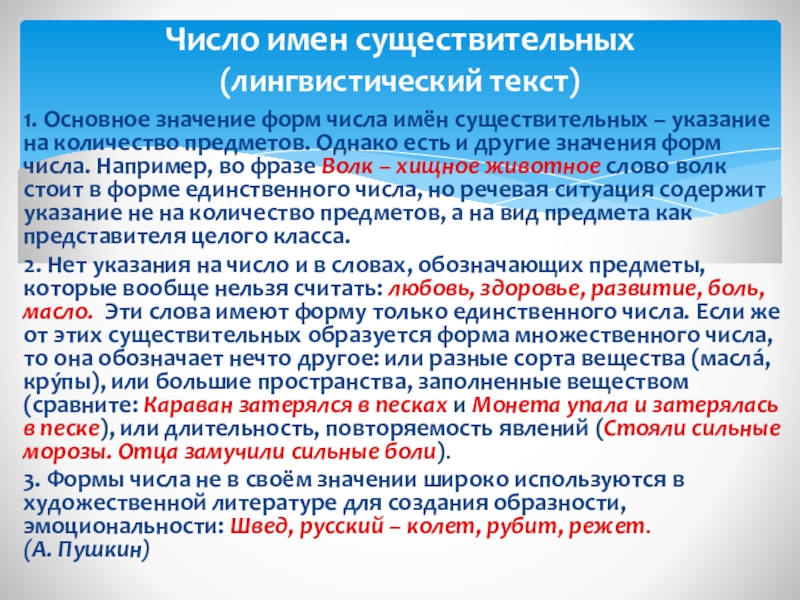 Число имен существительных (лингвистический текст)

1. Основное значение форм числа имён существительных – указание на количество предметов. Однако есть и другие значения форм числа. Например, во фразе Волк – хищное животное слово волк стоит в форме единственного числа, но речевая ситуация содержит указание не на количество предметов, а на вид предмета как представителя целого класса.

2. Нет указания на число и в словах, обозначающих предметы, которые вообще нельзя считать: любовь, здоровье, развитие, боль, масло. Эти слова имеют форму только единственного числа. Если же от этих существительных образуется форма множественного числа, то она обозначает нечто другое: или разные сорта вещества (масла́, кру́пы), или большие пространства, заполненные веществом (сравните: Караван затерялся в песках и Монета упала и затерялась в песке), или длительность, повторяемость явлений (Стояли сильные морозы. Отца замучили сильные боли).

3. Формы числа не в своём значении широко используются в художественной литературе для создания образности, эмоциональности: Швед, русский – колет, рубит, режет. (А. Пушкин)